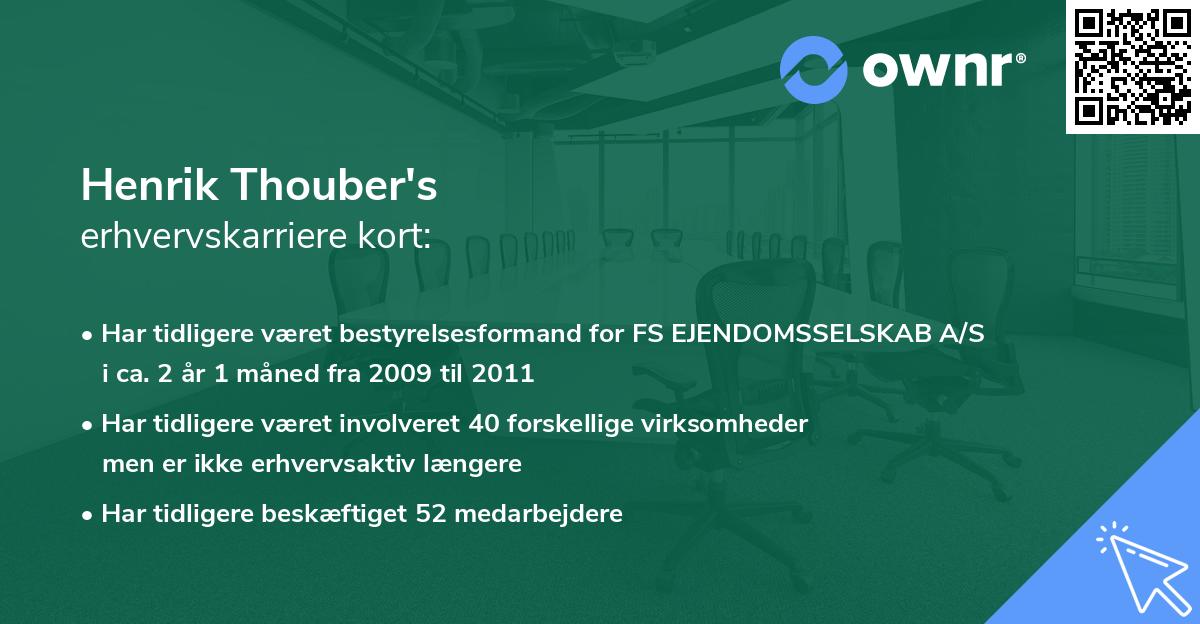 ownr®

Henrik Thouber's
erhvervskarriere kort:

• Har tidligere været bestyrelsesformand for FS EJENDOMSSELSKAB A/S i ca. 2 år 1 måned fra 2009 til 2011

• Har tidligere været involveret 40 forskellige virksomheder men er ikke erhvervsaktiv længere

• Har tidligere beskæftiget 52 medarbejdere